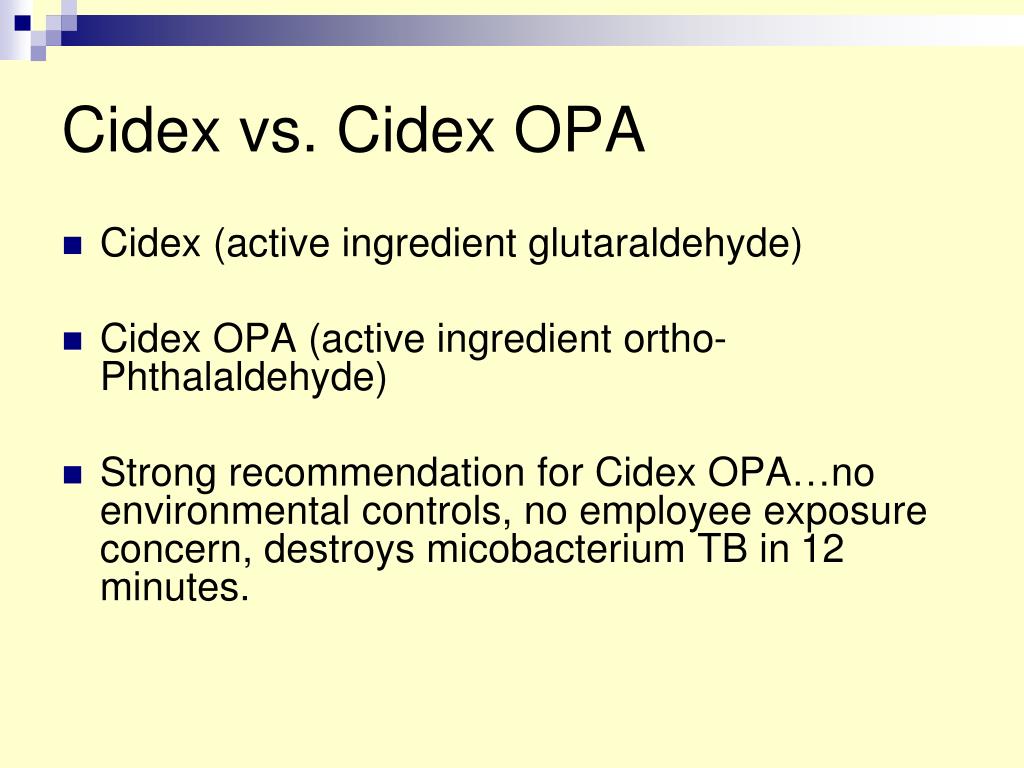 Cidex vs. Cidex OPA

Cidex (active ingredient glutaraldehyde)

Cidex OPA (active ingredient ortho-Phthalaldehyde)

Strong recommendation for Cidex OPA…no environmental controls, no employee exposure concern, destroys micobacterium TB in 12 minutes.